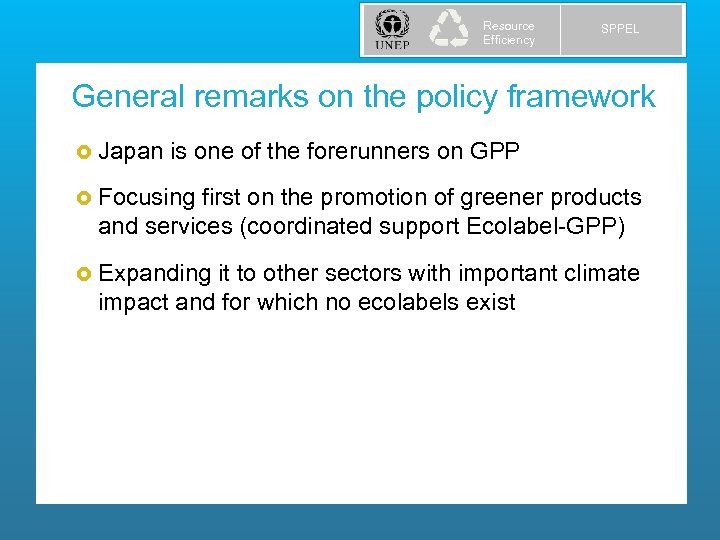 UNEP Resource Efficiency SPPEL

General remarks on the policy framework

Japan is one of the forerunners on GPP

Focusing first on the promotion of greener products and services (coordinated support Ecolabel-GPP)

Expanding it to other sectors with important climate impact and for which no ecolabels exist